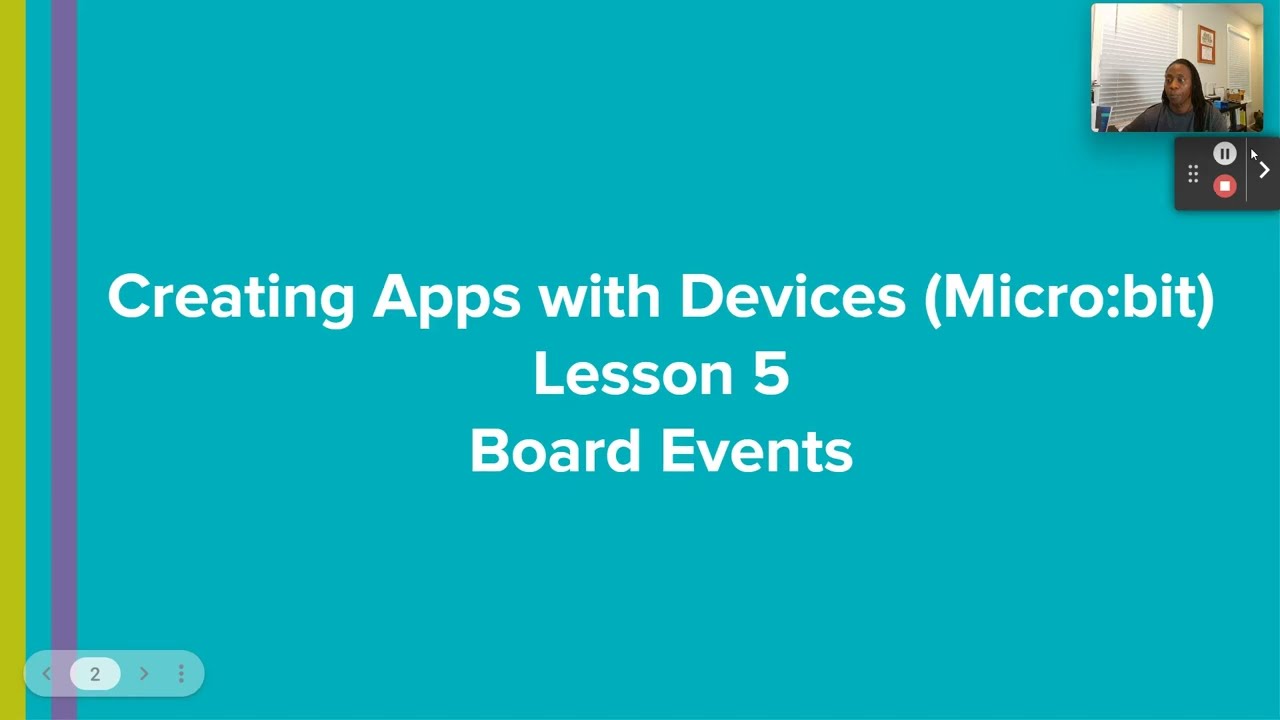 Creating Apps with Devices (Micro:bit)
Lesson 5
Board Events

2